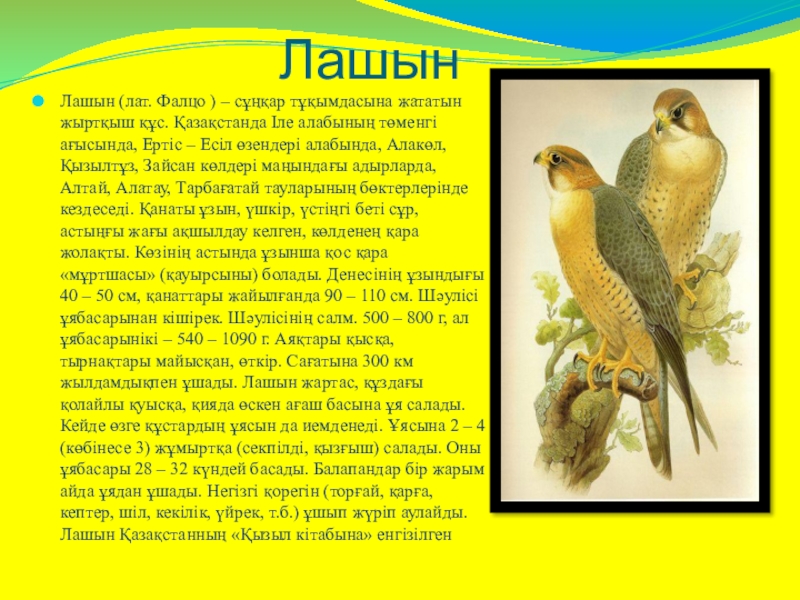 Лашын

Лашын (лат. Фалцо ) – сұңқар тұқымдасына жататын жыртқыш құс. Қазақстанда Іле алабының төменгі ағысында, Ертіс – Есіл өзендері алабында, Алакөл, Қызылтұз, Зайсан көлдері маңындағы адырларда, Алтай, Алатау, Тарбағатай тауларының бөктерлерінде кездеседі. Қанаты ұзын, үшкір, үстіңгі беті сұр, астыңғы жағы ақшылдау келген, көлденең қара жолақты. Көзінің астында ұзынша қос қара «мұртшасы» (қауырсыны) болады. Денесінің ұзындығы 40 – 50 см, қанаттары жайылғанда 90 – 110 см. Шәулісі ұябасарынан кішірек. Шәулісінің салм. 500 – 800 г, ал ұябасарынікі – 540 – 1090 г. Аяқтары қысқа, тырнақтары майысқан, өткір. Сағатына 300 км жылдамдықпен ұшады. Лашын жартас, құздағы қолайлы қуысқа, қияда өскен ағаш басына ұя салады. Кейде өзге құстардың ұясын да иемденеді. Ұясына 2 – 4 (көбінесе 3) жұмыртқа (секпілді, қызғыш) салады. Оны ұябасары 28 – 32 күндей басады. Балапандар бір жарым айда ұядан ұшады. Негізгі қорегін (торғай, қарға, кептер, шіл, кекілік, үйрек, т.б.) ұшып жүріп аулайды. Лашын Қазақстанның «Қызыл кітабына» енгізілген